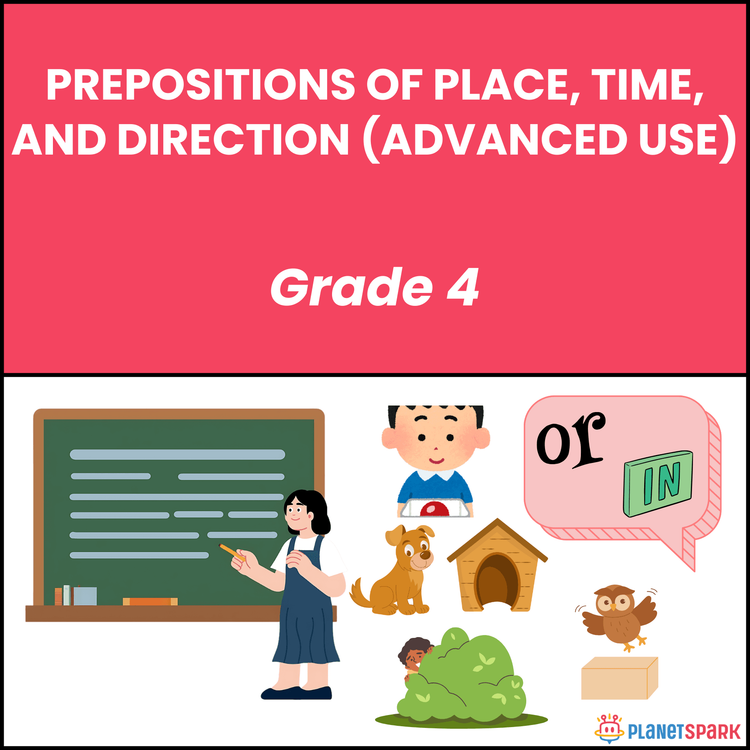 PREPOSITIONS OF PLACE, TIME, AND DIRECTION (ADVANCED USE)

Grade 4

or

IN

PLANETSPARK